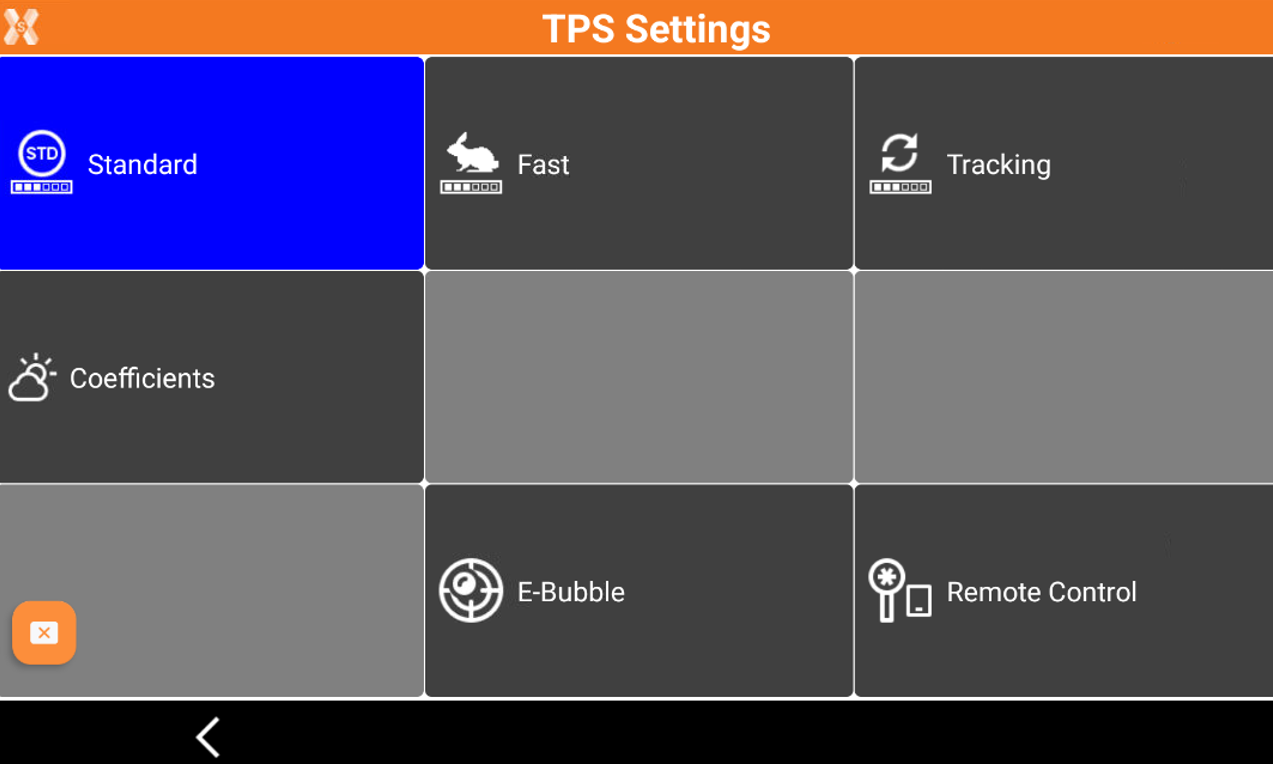 TPS Settings

STD Standard

Fast

Tracking

Coefficients

E-Bubble

Remote Control